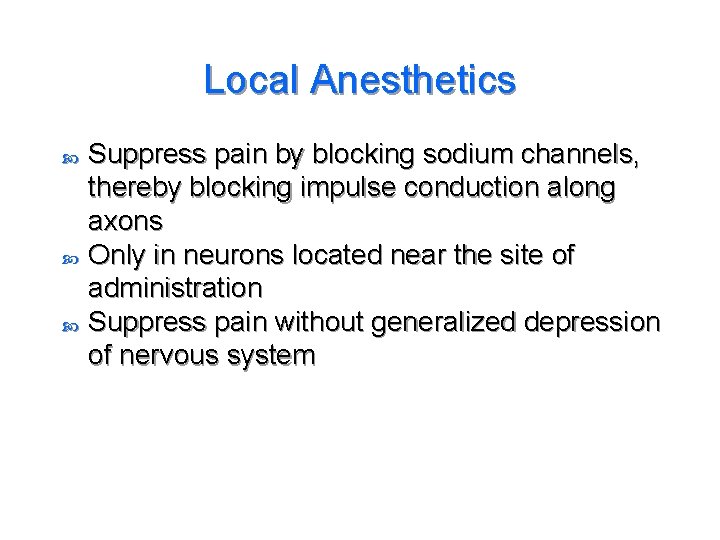 Local Anesthetics

Suppress pain by blocking sodium channels, thereby blocking impulse conduction along axons

Only in neurons located near the site of administration

Suppress pain without generalized depression of nervous system